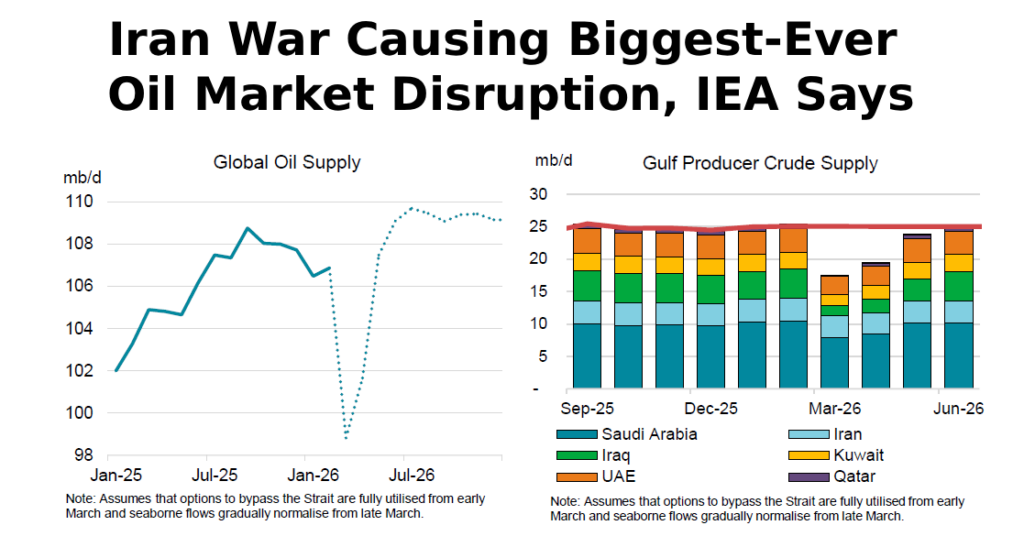 Iran War Causing Biggest-Ever Oil Market Disruption, IEA Says

Global Oil Supply

mb/d

110

108

106

104

102

100

98

Jan-25

Jul-25

Jan-26

Jul-26

Note: Assumes that options to bypass the Strait are fully utilised from early March and seaborne flows gradually normalise from late March.

mb/d

Gulf Producer Crude Supply

30

25

20

15

10

5

-

Sep-25

Dec-25

Mar-26

Jun-26

Saudi Arabia

Iran

Iraq

Kuwait

UAE

Qatar

Note: Assumes that options to bypass the Strait are fully utilised from early March and seaborne flows gradually normalise from late March.